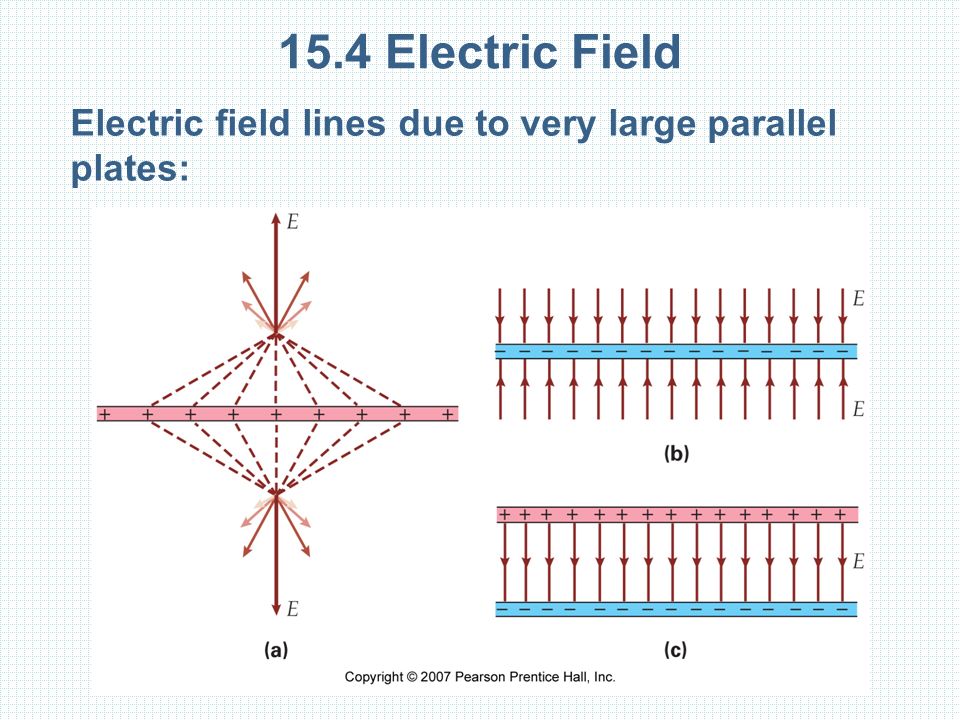 15.4 Electric Field

Electric field lines due to very large parallel plates:

$E$

+ + + + + + + + +

$E$

(a)

$E$

− − − − − − − − − − − − − − −

$E$

(b)

+ + + + + + + + + + + + + + +

$E$

− − − − − − − − − − − − − − −

(c)

Copyright © 2007 Pearson Prentice Hall, Inc.